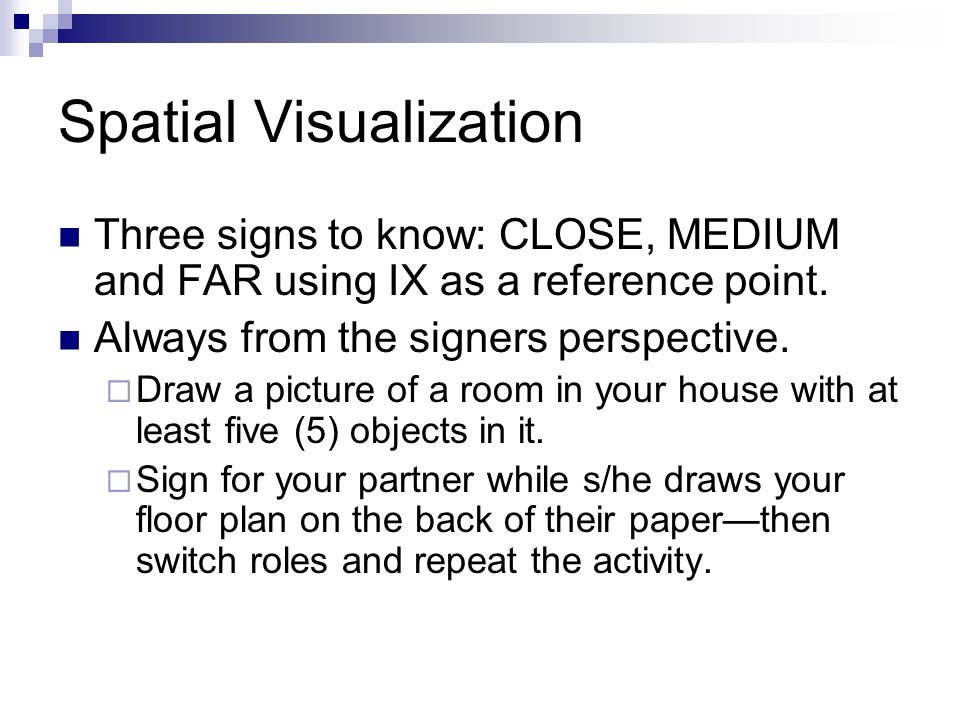 Spatial Visualization

Three signs to know: CLOSE, MEDIUM and FAR using IX as a reference point.

Always from the signers perspective.

Draw a picture of a room in your house with at least five (5) objects in it.

Sign for your partner while s/he draws your floor plan on the back of their paper—then switch roles and repeat the activity.